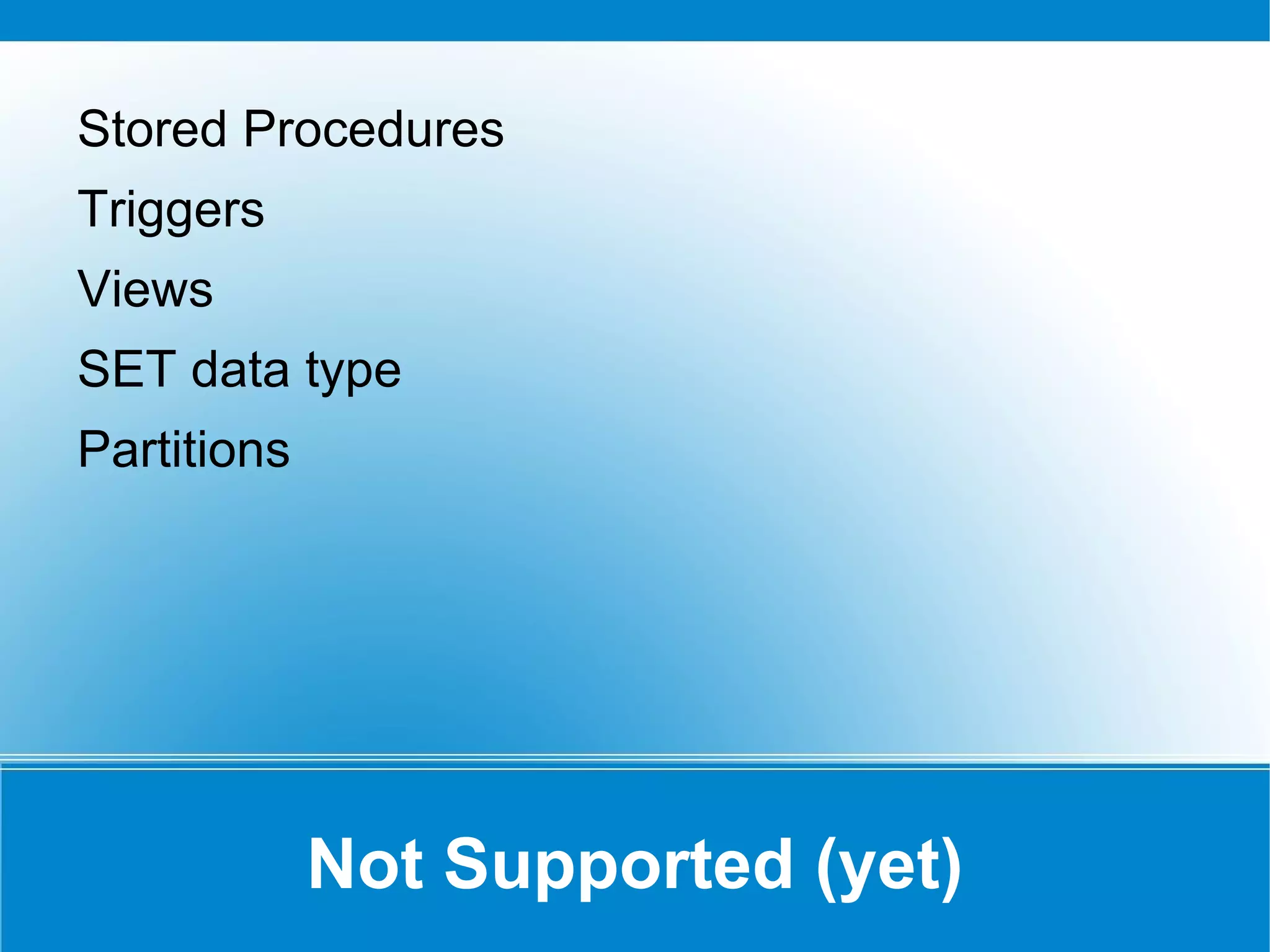 Stored Procedures

Triggers

Views

SET data type

Partitions

Not Supported (yet)